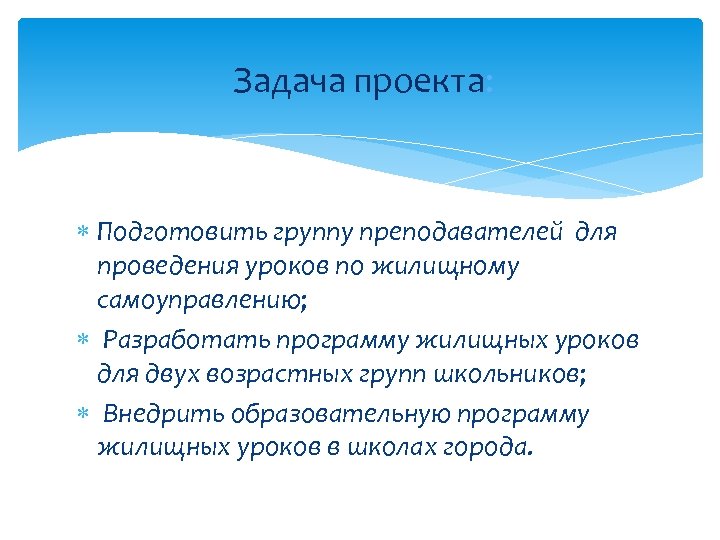 Задача проекта:

* Подготовить группу преподавателей для проведения уроков по жилищному самоуправлению;
* Разработать программу жилищных уроков для двух возрастных групп школьников;
* Внедрить образовательную программу жилищных уроков в школах города.